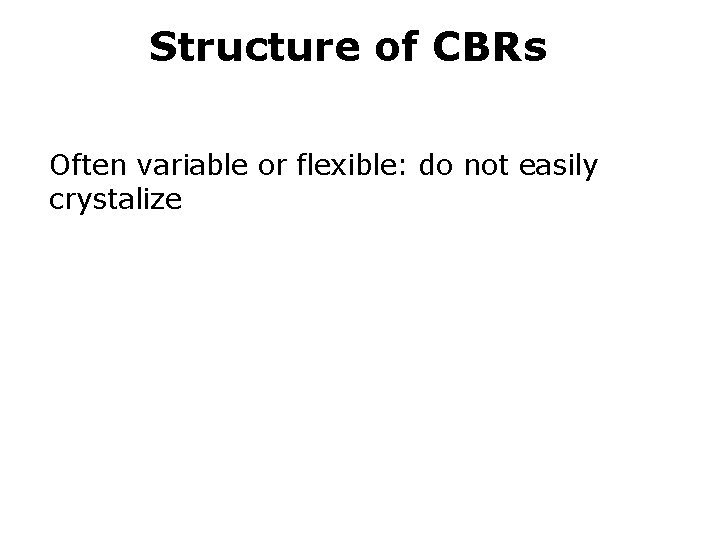 Structure of CBRs

Often variable or flexible: do not easily crystalize